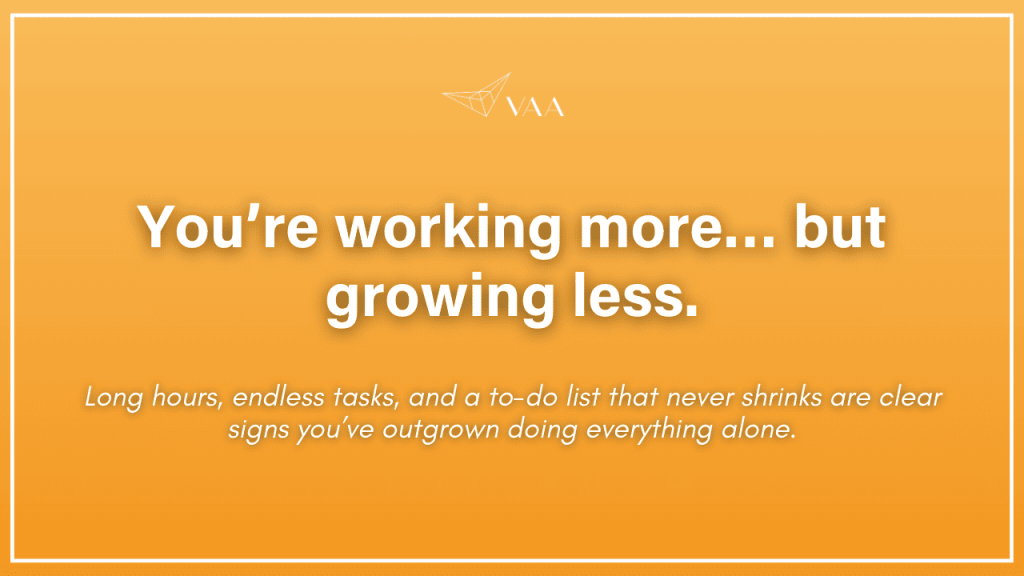 VAA

You’re working more… but growing less.

Long hours, endless tasks, and a to-do list that never shrinks are clear signs you’ve outgrown doing everything alone.